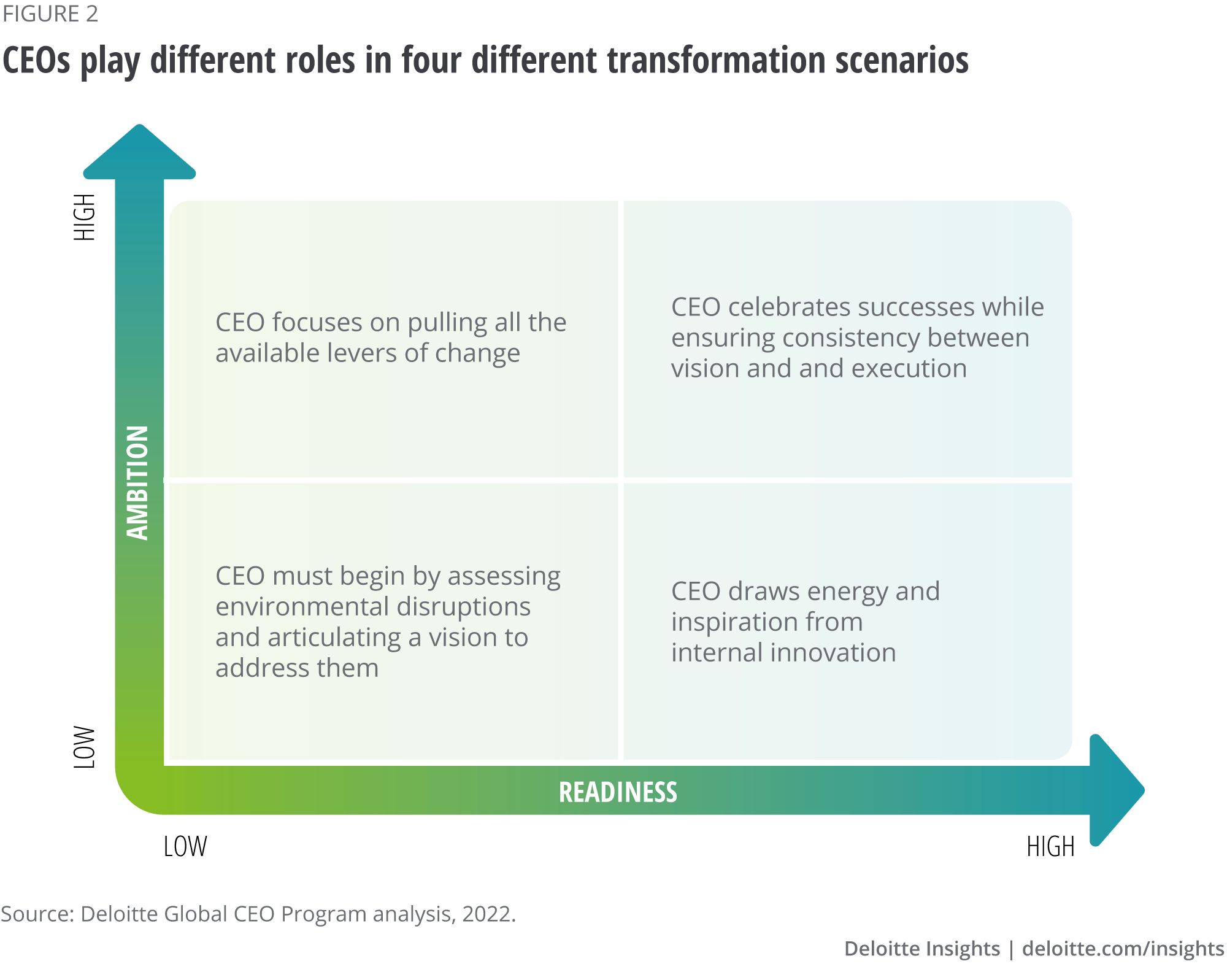 FIGURE 2

CEOs play different roles in four different transformation scenarios

HIGH

AMBITION

LOW

CEO focuses on pulling all the available levers of change

CEO celebrates successes while ensuring consistency between vision and and execution

CEO must begin by assessing environmental disruptions and articulating a vision to address them

CEO draws energy and inspiration from internal innovation

READINESS

LOW

HIGH

Source: Deloitte Global CEO Program analysis, 2022.

Deloitte Insights | deloitte.com/insights